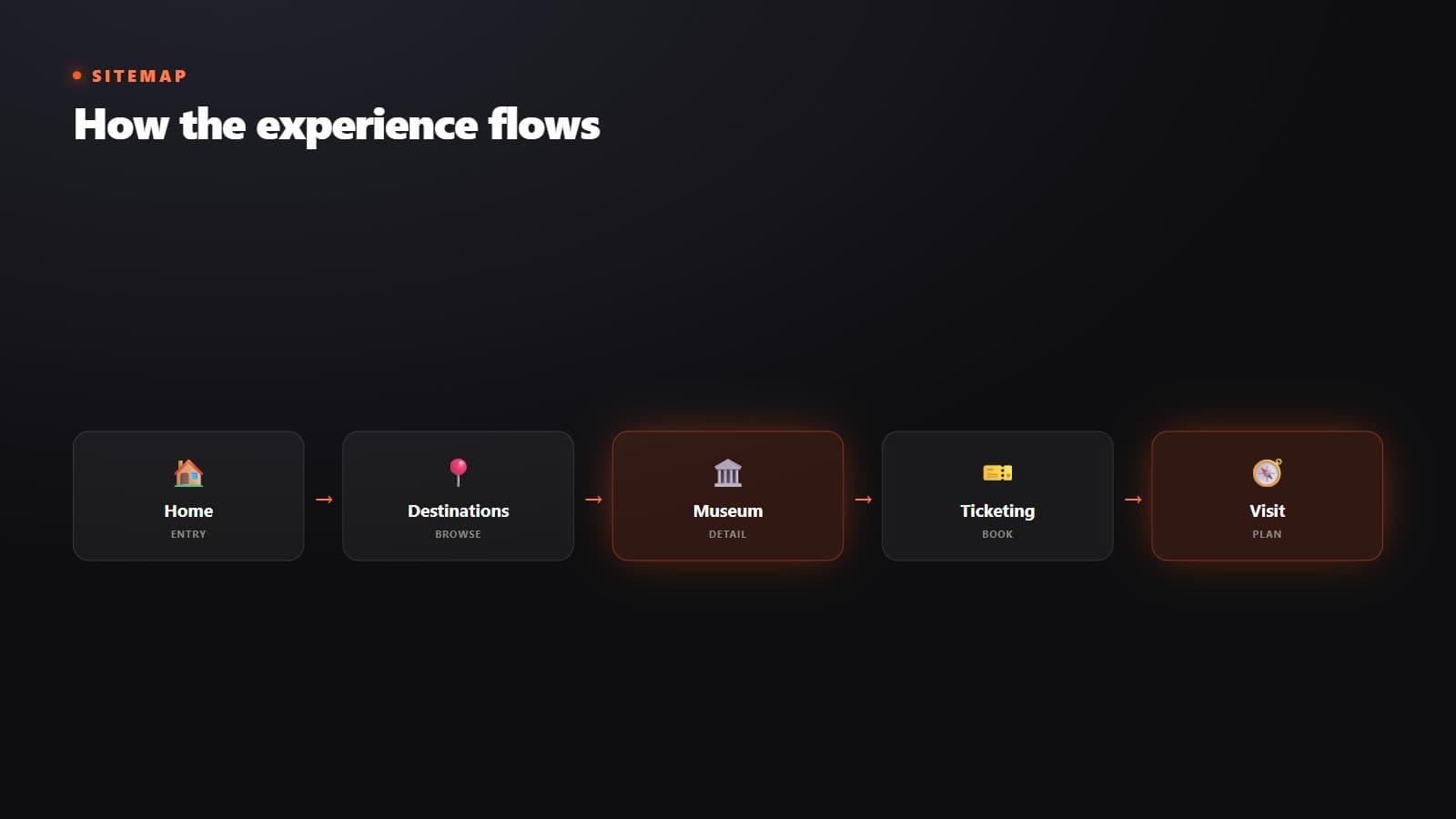 • SITEMAP

How the experience flows

Home
ENTRY

→

Destinations
BROWSE

→

Museum
DETAIL

→

Ticketing
BOOK

→

Visit
PLAN